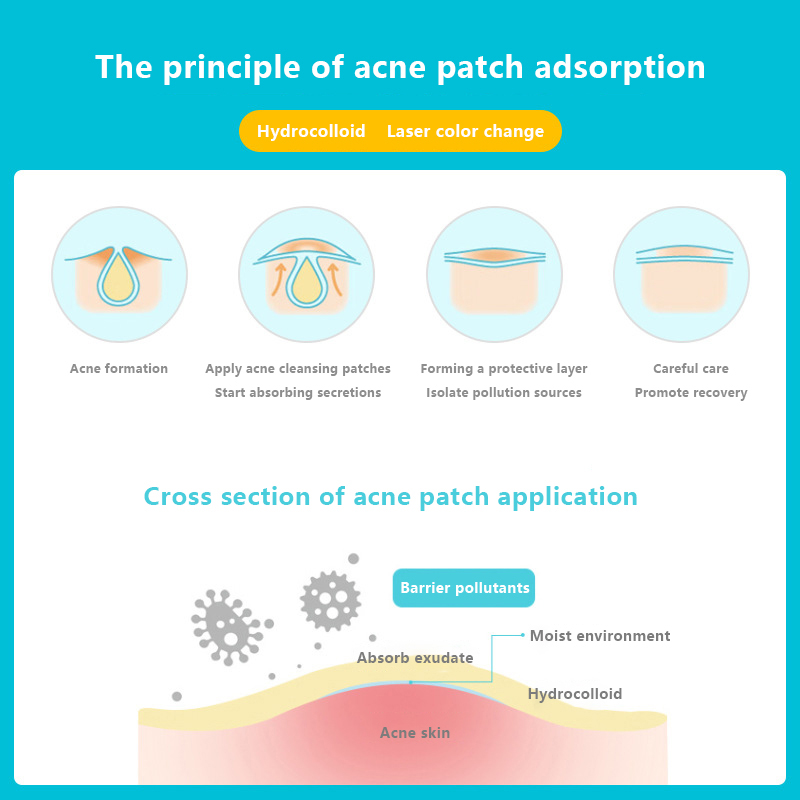 The principle of acne patch adsorption

Hydrocolloid Laser color change

Acne formation

Apply acne cleansing patches
Start absorbing secretions

Forming a protective layer
Isolate pollution sources

Careful care
Promote recovery

Cross section of acne patch application

Barrier pollutants

Moist environment

Absorb exudate

Hydrocolloid

Acne skin